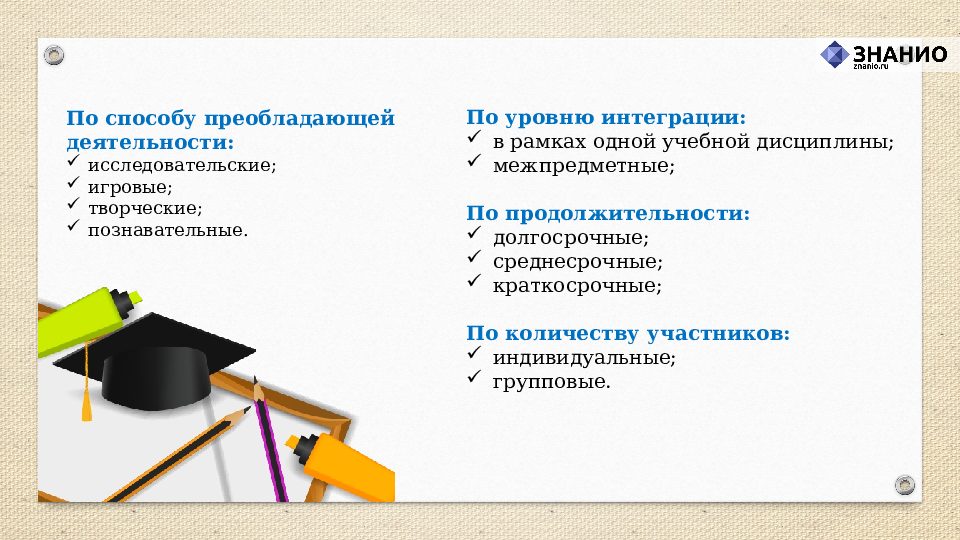 ЗНАНИО
znanio.ru

По способу преобладающей деятельности:
✓ исследовательские;
✓ игровые;
✓ творческие;
✓ познавательные.

По уровню интеграции:
✓ в рамках одной учебной дисциплины;
✓ межпредметные;

По продолжительности:
✓ долгосрочные;
✓ среднесрочные;
✓ краткосрочные;

По количеству участников:
✓ индивидуальные;
✓ групповые.